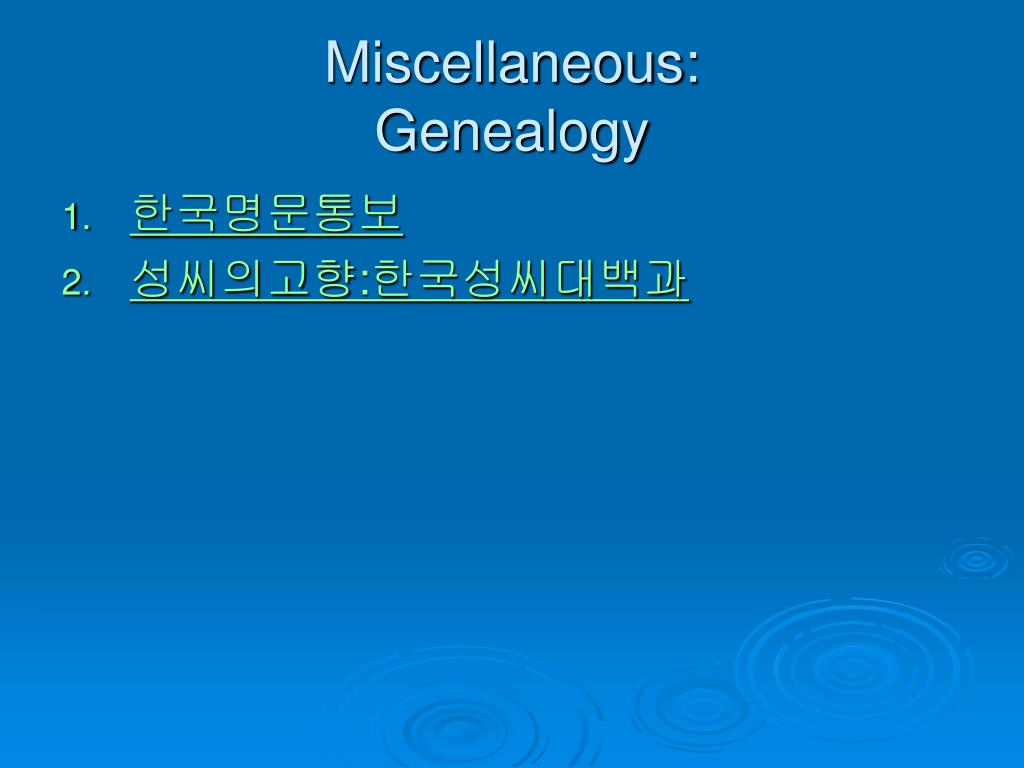 Miscellaneous: Genealogy

1. 한국명문통보
2. 성씨의고향:한국성씨대백과